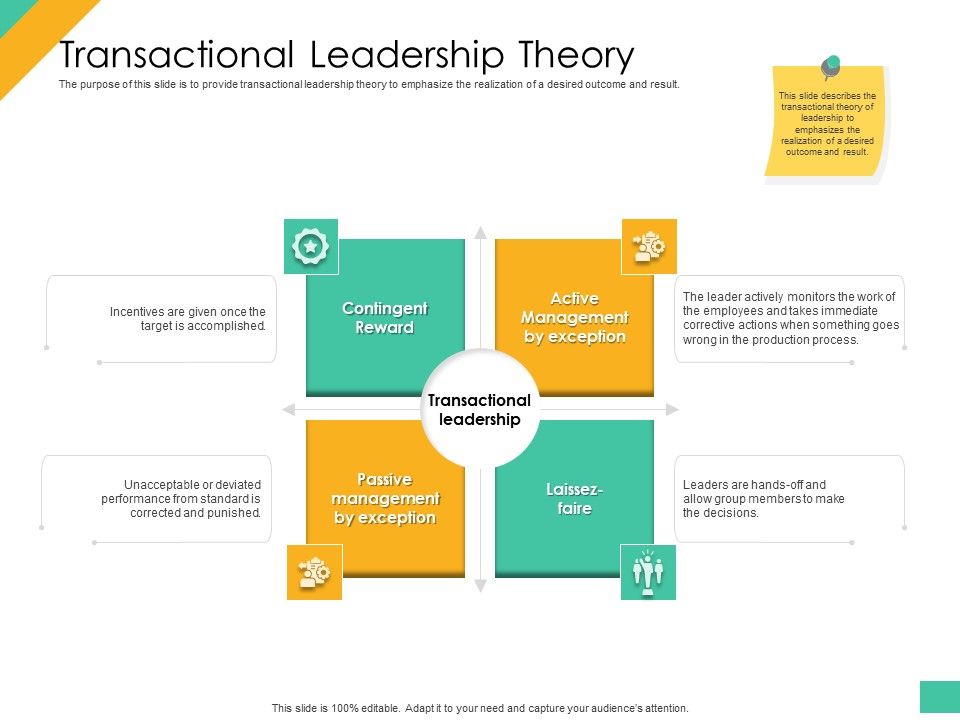 Transactional Leadership Theory

The purpose of this slide is to provide transactional leadership theory to emphasize the realization of a desired outcome and result.

This slide describes the transactional theory of leadership to emphasizes the realization of a desired outcome and result.

Incentives are given once the target is accomplished.

Contingent Reward

Active Management by exception

The leader actively monitors the work of the employees and takes immediate corrective actions when something goes wrong in the production process.

Transactional leadership

Unacceptable or deviated performance from standard is corrected and punished.

Passive management by exception

Laissez-faire

Leaders are hands-off and allow group members to make the decisions.

This slide is 100% editable. Adapt it to your need and capture your audience's attention.